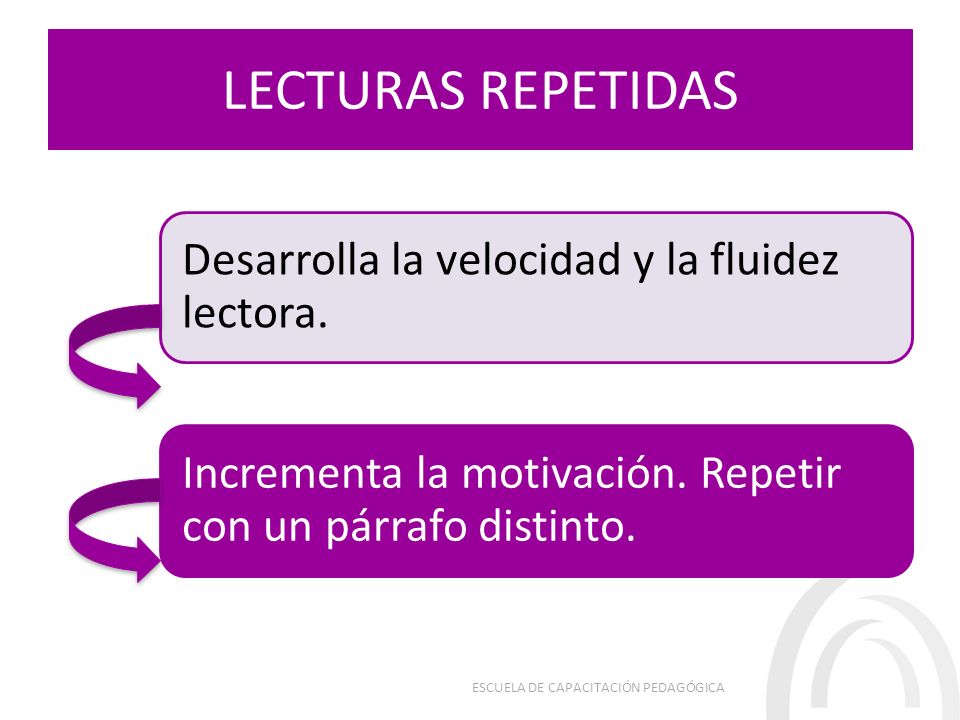 LECTURAS REPETIDAS

Desarrolla la velocidad y la fluidez lectora.

Incrementa la motivación. Repetir con un párrafo distinto.

ESCUELA DE CAPACITACIÓN PEDAGÓGICA